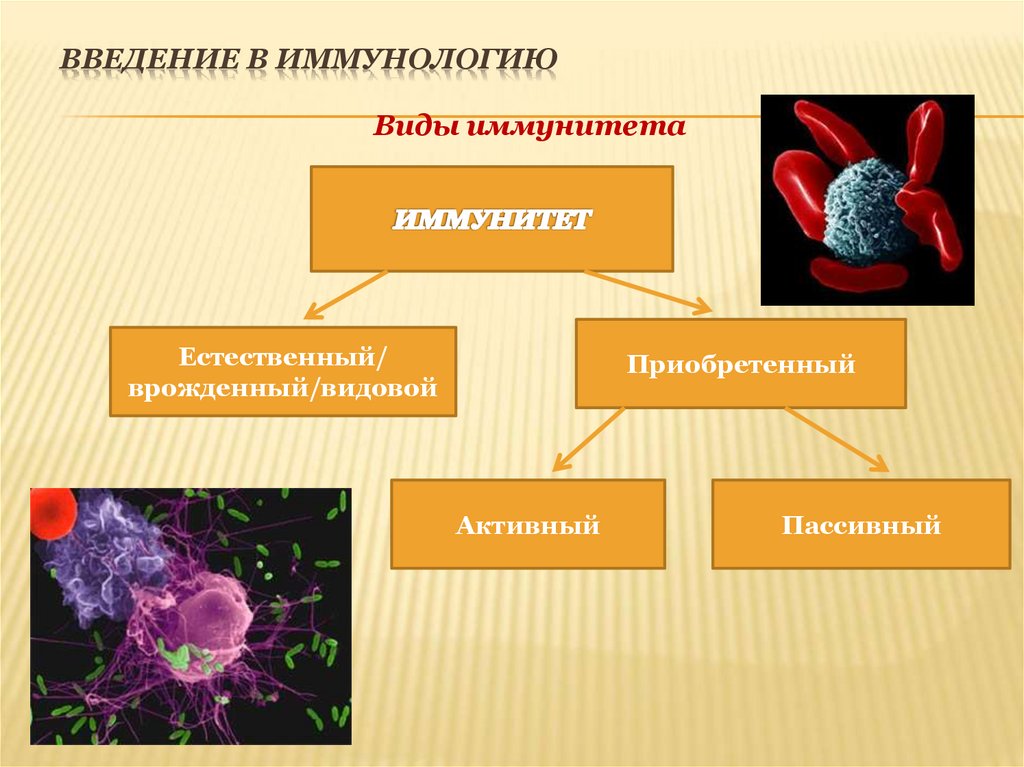 ВВЕДЕНИЕ В ИММУНОЛОГИЮ

Виды иммунитета

ИММУНИТЕТ

Естественный/ врожденный/видовой

Приобретенный

Активный

Пассивный